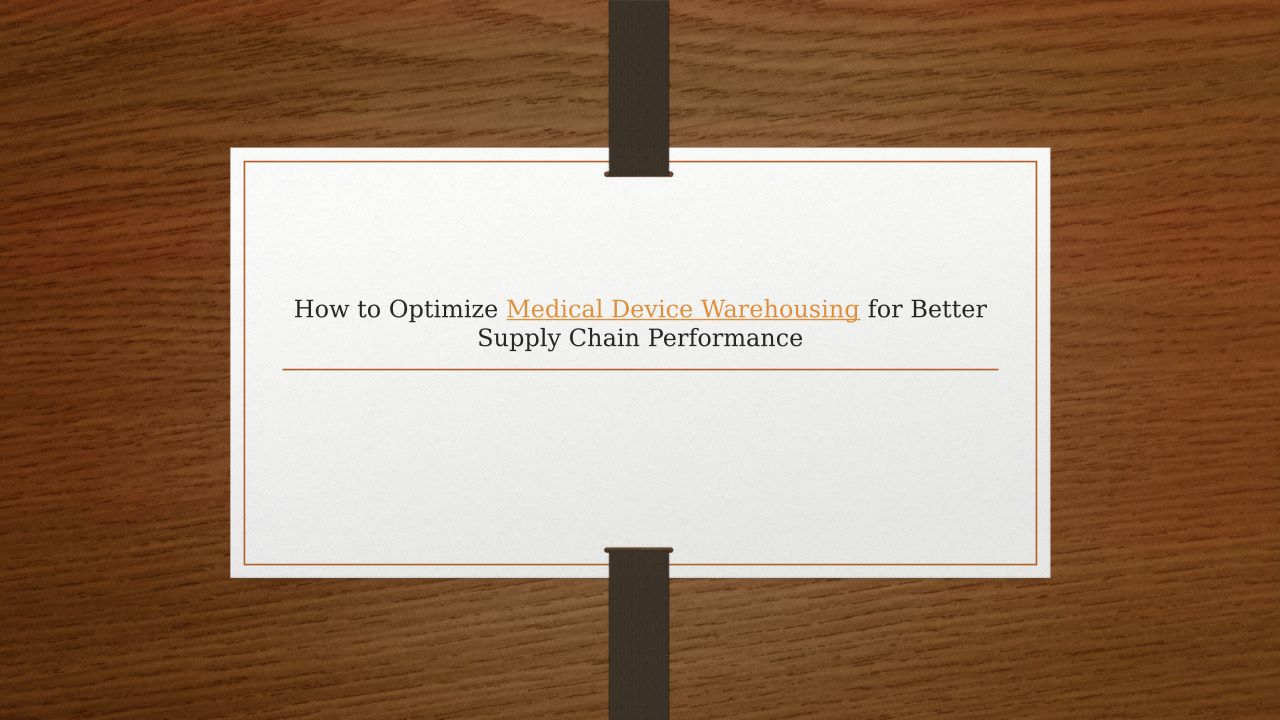 How to Optimize Medical Device Warehousing for Better Supply Chain Performance